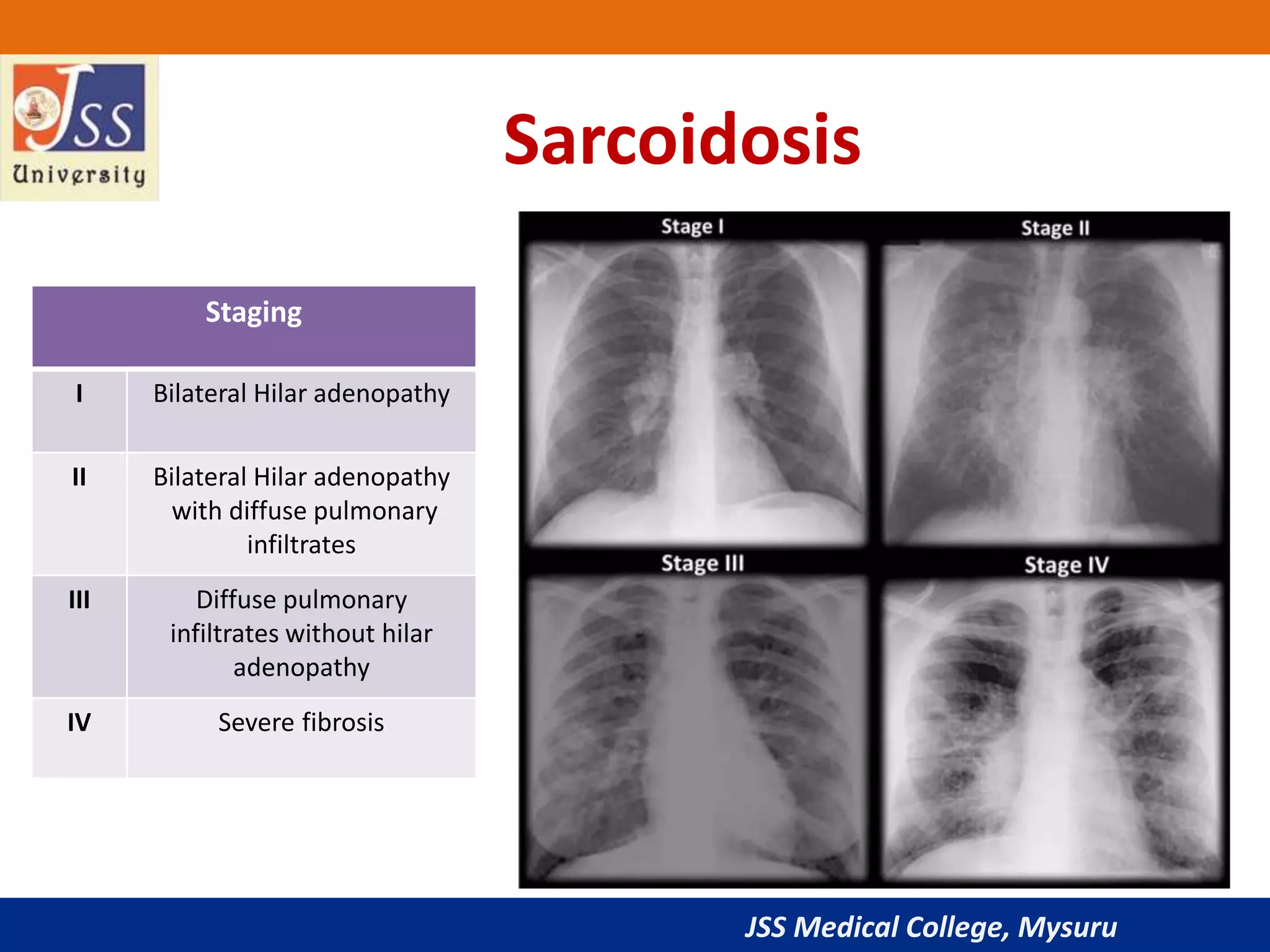 JSS University

Sarcoidosis

| Staging | |
|---|---|
| I | Bilateral Hilar adenopathy |
| II | Bilateral Hilar adenopathy with diffuse pulmonary infiltrates |
| III | Diffuse pulmonary infiltrates without hilar adenopathy |
| IV | Severe fibrosis |

Stage I

Stage II

Stage III

Stage IV

JSS Medical College, Mysuru